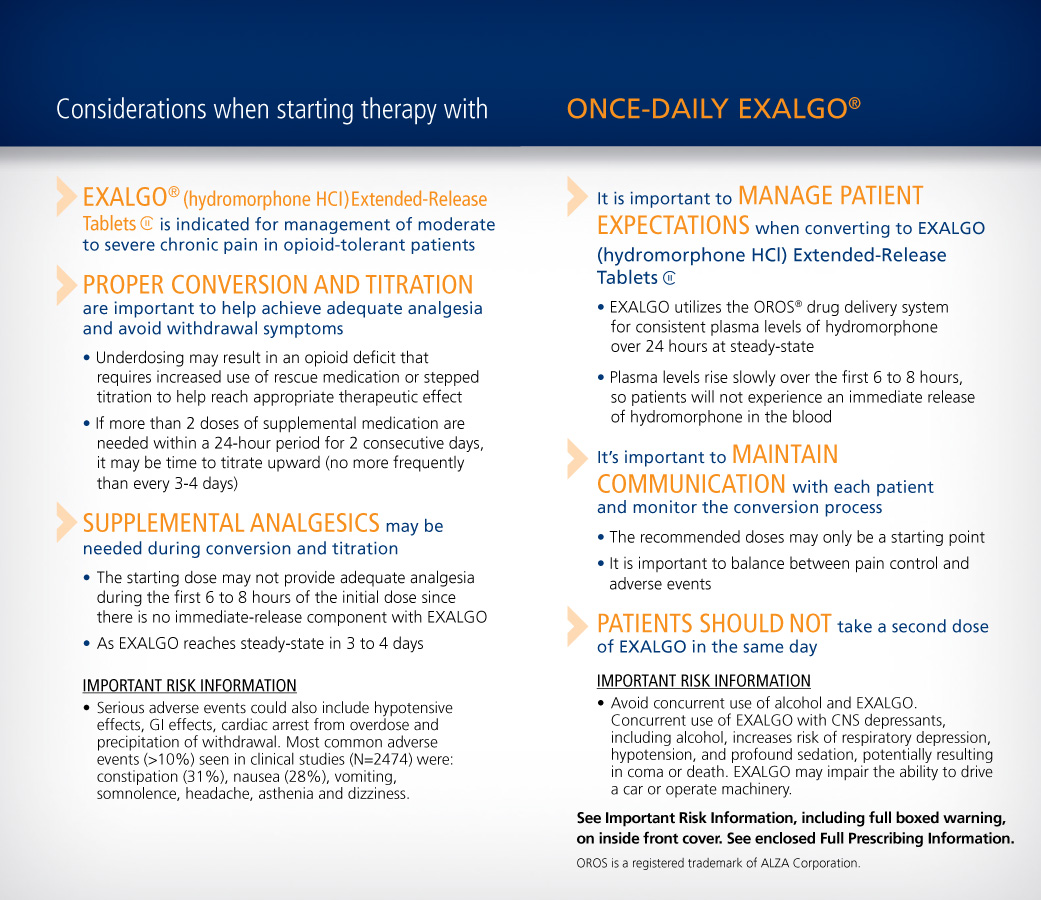 Considerations when starting therapy with ONCE-DAILY EXALGO®

EXALGO® (hydromorphone HCl) Extended-Release Tablets CII is indicated for management of moderate to severe chronic pain in opioid-tolerant patients

PROPER CONVERSION AND TITRATION are important to help achieve adequate analgesia and avoid withdrawal symptoms

• Underdosing may result in an opioid deficit that requires increased use of rescue medication or stepped titration to help reach appropriate therapeutic effect

• If more than 2 doses of supplemental medication are needed within a 24-hour period for 2 consecutive days, it may be time to titrate upward (no more frequently than every 3-4 days)

SUPPLEMENTAL ANALGESICS may be needed during conversion and titration

• The starting dose may not provide adequate analgesia during the first 6 to 8 hours of the initial dose since there is no immediate-release component with EXALGO

• As EXALGO reaches steady-state in 3 to 4 days

IMPORTANT RISK INFORMATION

• Serious adverse events could also include hypotensive effects, GI effects, cardiac arrest from overdose and precipitation of withdrawal. Most common adverse events (>10%) seen in clinical studies (N=2474) were: constipation (31%), nausea (28%), vomiting, somnolence, headache, asthenia and dizziness.

It is important to MANAGE PATIENT EXPECTATIONS when converting to EXALGO (hydromorphone HCl) Extended-Release Tablets CII

• EXALGO utilizes the OROS® drug delivery system for consistent plasma levels of hydromorphone over 24 hours at steady-state

• Plasma levels rise slowly over the first 6 to 8 hours, so patients will not experience an immediate release of hydromorphone in the blood

It's important to MAINTAIN COMMUNICATION with each patient and monitor the conversion process

• The recommended doses may only be a starting point

• It is important to balance between pain control and adverse events

PATIENTS SHOULD NOT take a second dose of EXALGO in the same day

IMPORTANT RISK INFORMATION

• Avoid concurrent use of alcohol and EXALGO. Concurrent use of EXALGO with CNS depressants, including alcohol, increases risk of respiratory depression, hypotension, and profound sedation, potentially resulting in coma or death. EXALGO may impair the ability to drive a car or operate machinery.

See Important Risk Information, including full boxed warning, on inside front cover. See enclosed Full Prescribing Information.

OROS is a registered trademark of ALZA Corporation.